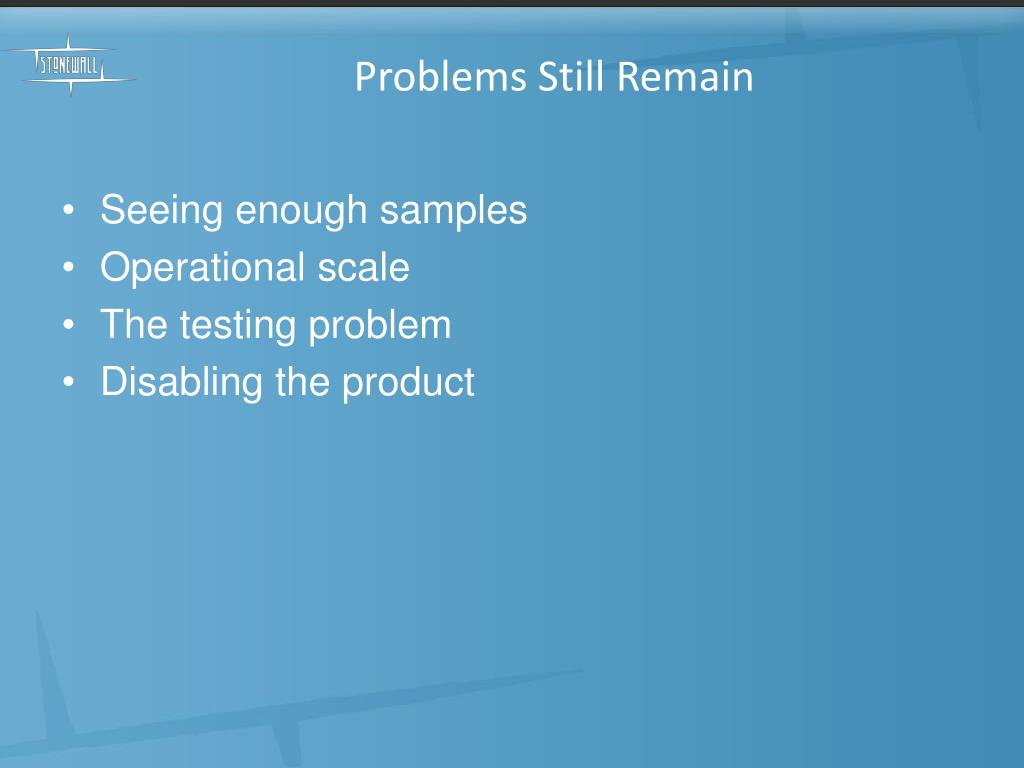 STONEWALL

Problems Still Remain

• Seeing enough samples
• Operational scale
• The testing problem
• Disabling the product